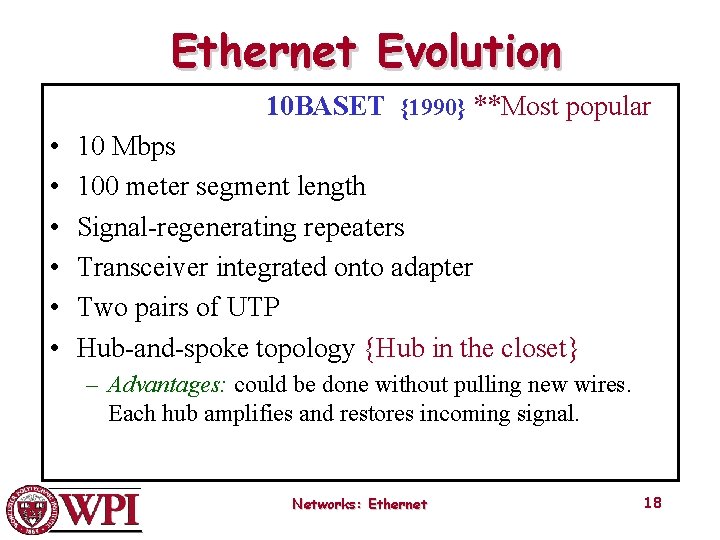 Ethernet Evolution

10BASET {1990} **Most popular

• 10 Mbps
• 100 meter segment length
• Signal-regenerating repeaters
• Transceiver integrated onto adapter
• Two pairs of UTP
• Hub-and-spoke topology {Hub in the closet}
– Advantages: could be done without pulling new wires. Each hub amplifies and restores incoming signal.

WPI

Networks: Ethernet

18